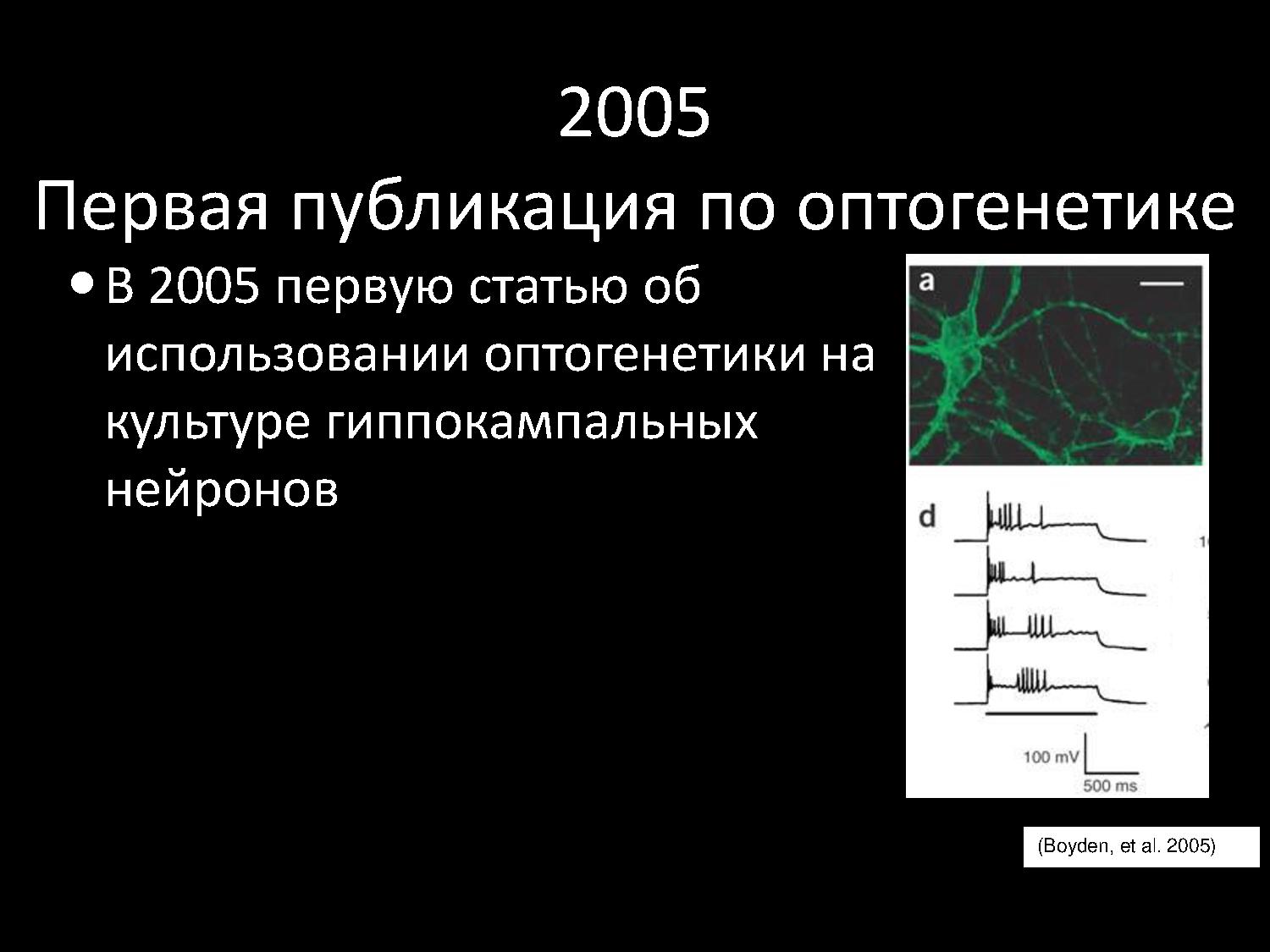 2005
Первая публикация по оптогенетике

• В 2005 первую статью об использовании оптогенетики на культуре гиппокампальных нейронов

a

d

100 mV
500 ms

(Boyden, et al. 2005)